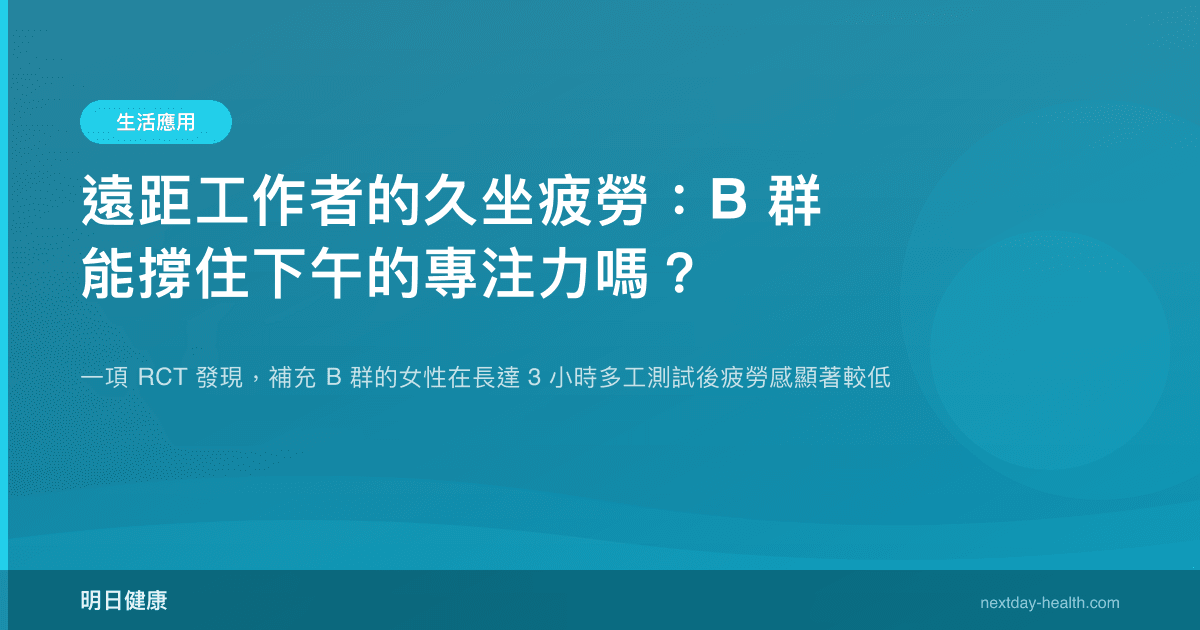 生活應用

遠距工作者的久坐疲勞：B 群能撐住下午的專注力嗎？

一項 RCT 發現，補充 B 群的女性在長達 3 小時多工測試後疲勞感顯著較低

明日健康

nextday-health.com